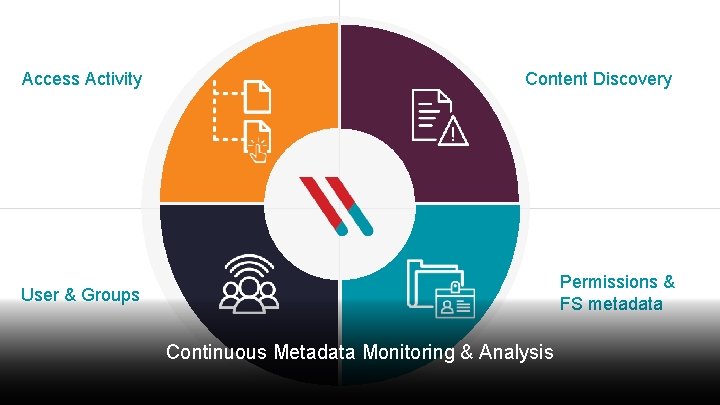 Access Activity

Content Discovery

User & Groups

Permissions &
FS metadata

Continuous Metadata Monitoring & Analysis